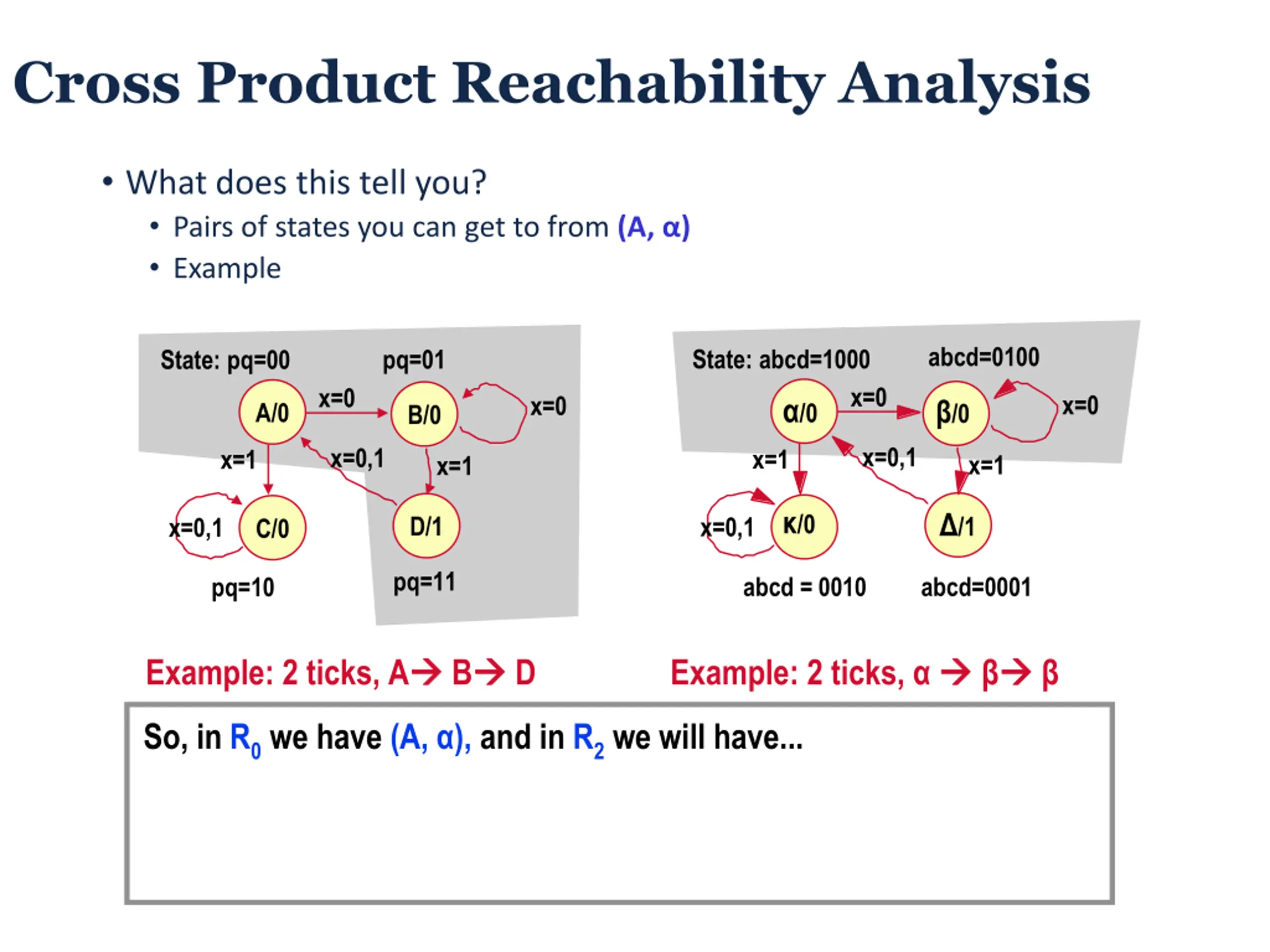 Cross Product Reachability Analysis

• What does this tell you?
• Pairs of states you can get to from (A, α)
• Example

State: pq=00
pq=01
A/0
x=0
B/0
x=0
x=1
x=0,1
x=1
x=0,1
C/0
D/1
pq=10
pq=11

State: abcd=1000
abcd=0100
α/0
x=0
β/0
x=0
x=1
x=0,1
x=1
x=0,1
κ/0
Δ/1
abcd = 0010
abcd=0001

Example: 2 ticks, A→ B→ D

Example: 2 ticks, α → β→ β

So, in $R_0$ we have (A, α), and in $R_2$ we will have...